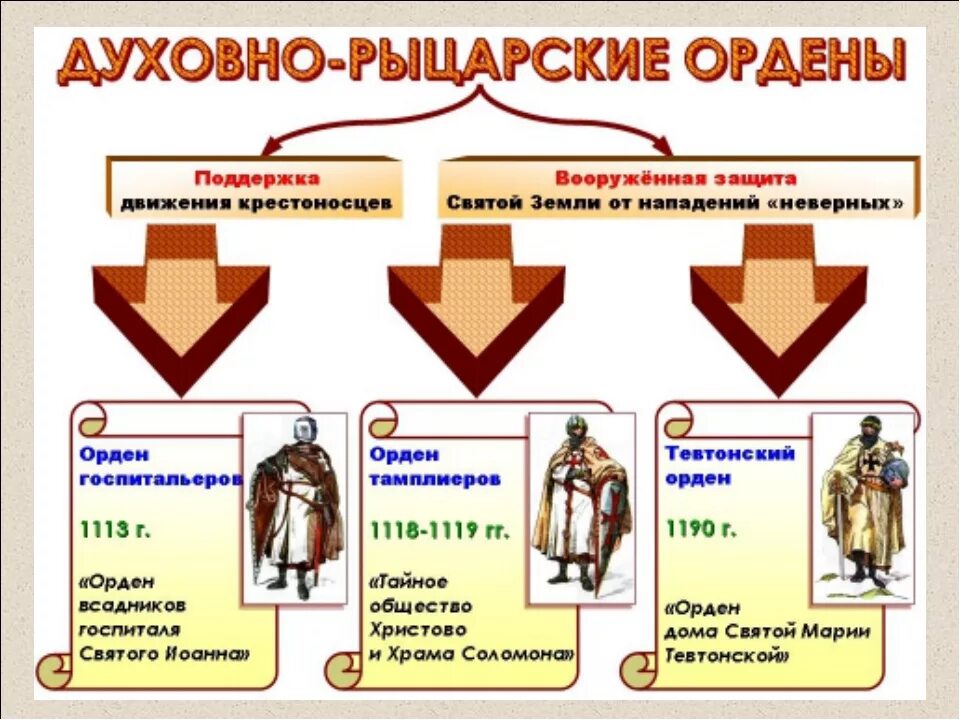 ДУХОВНО-РЫЦАРСКИЕ ОРДЕНЫ

Поддержка движения крестоносцев

Вооружённая защита Святой Земли от нападений «неверных»

Орден госпитальеров

1113 г.

«Орден всадников госпиталя Святого Иоанна»

Орден тамплиеров

1118-1119 гг.

«Тайное общество Христово и Храма Соломона»

Тевтонский орден

1190 г.

«Орден дома Святой Марии Тевтонской»